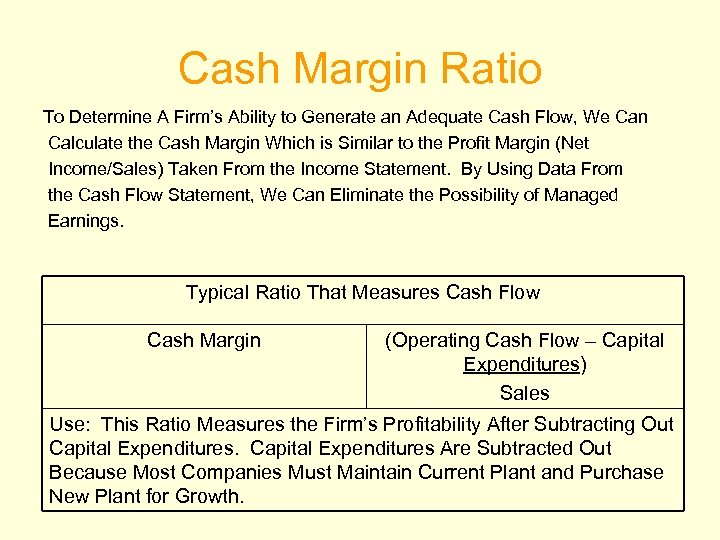 Cash Margin Ratio

To Determine A Firm's Ability to Generate an Adequate Cash Flow, We Can Calculate the Cash Margin Which is Similar to the Profit Margin (Net Income/Sales) Taken From the Income Statement. By Using Data From the Cash Flow Statement, We Can Eliminate the Possibility of Managed Earnings.

| Typical Ratio That Measures Cash Flow | |
|---|---|
| Cash Margin | (Operating Cash Flow – Capital Expenditures) Sales |
| Use: This Ratio Measures the Firm's Profitability After Subtracting Out Capital Expenditures. Capital Expenditures Are Subtracted Out Because Most Companies Must Maintain Current Plant and Purchase New Plant for Growth. | |